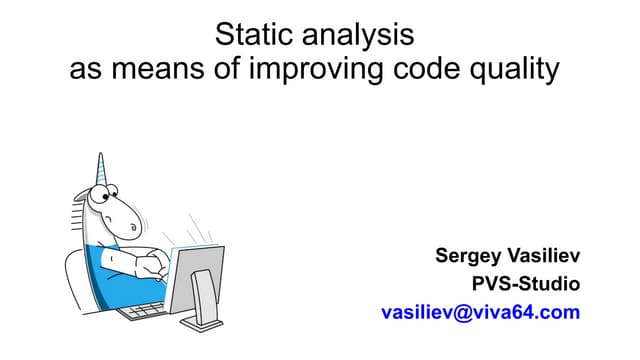 Static analysis
as means of improving code quality

Sergey Vasiliev
PVS-Studio
vasiliev@viva64.com